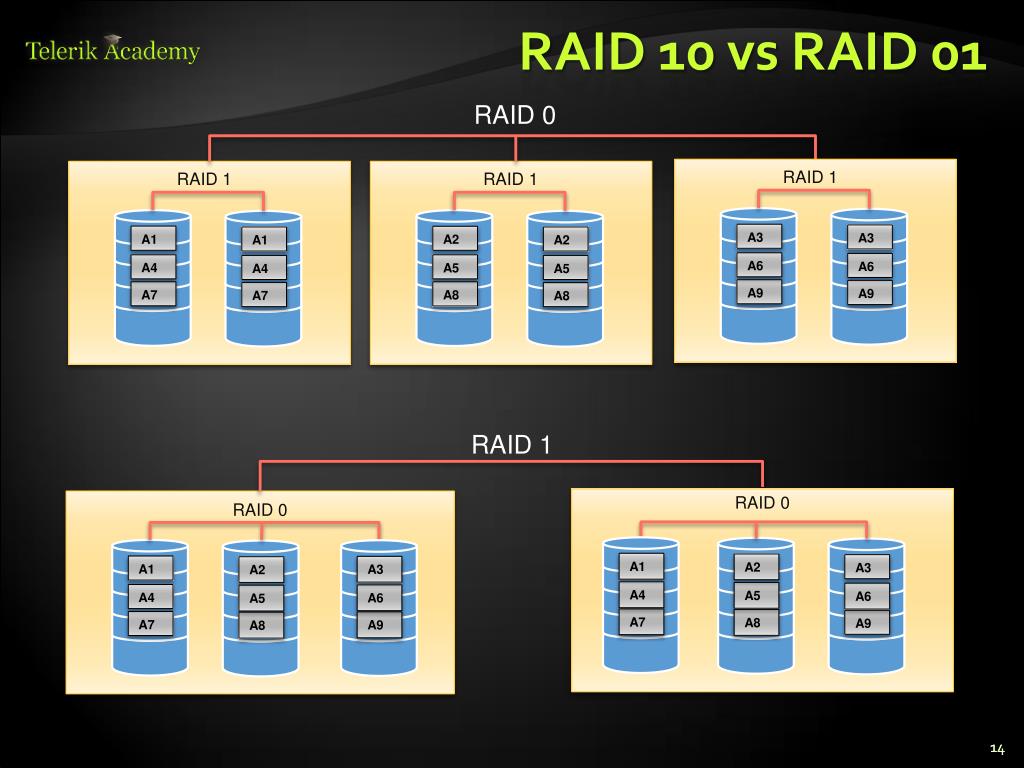 Telerik Academy

RAID 10 vs RAID 01

RAID 0

RAID 1

A1
A4
A7

A1
A4
A7

RAID 1

A2
A5
A8

A2
A5
A8

RAID 1

A3
A6
A9

A3
A6
A9

RAID 1

RAID 0

A1
A4
A7

A2
A5
A8

A3
A6
A9

RAID 0

A1
A4
A7

A2
A5
A8

A3
A6
A9

14